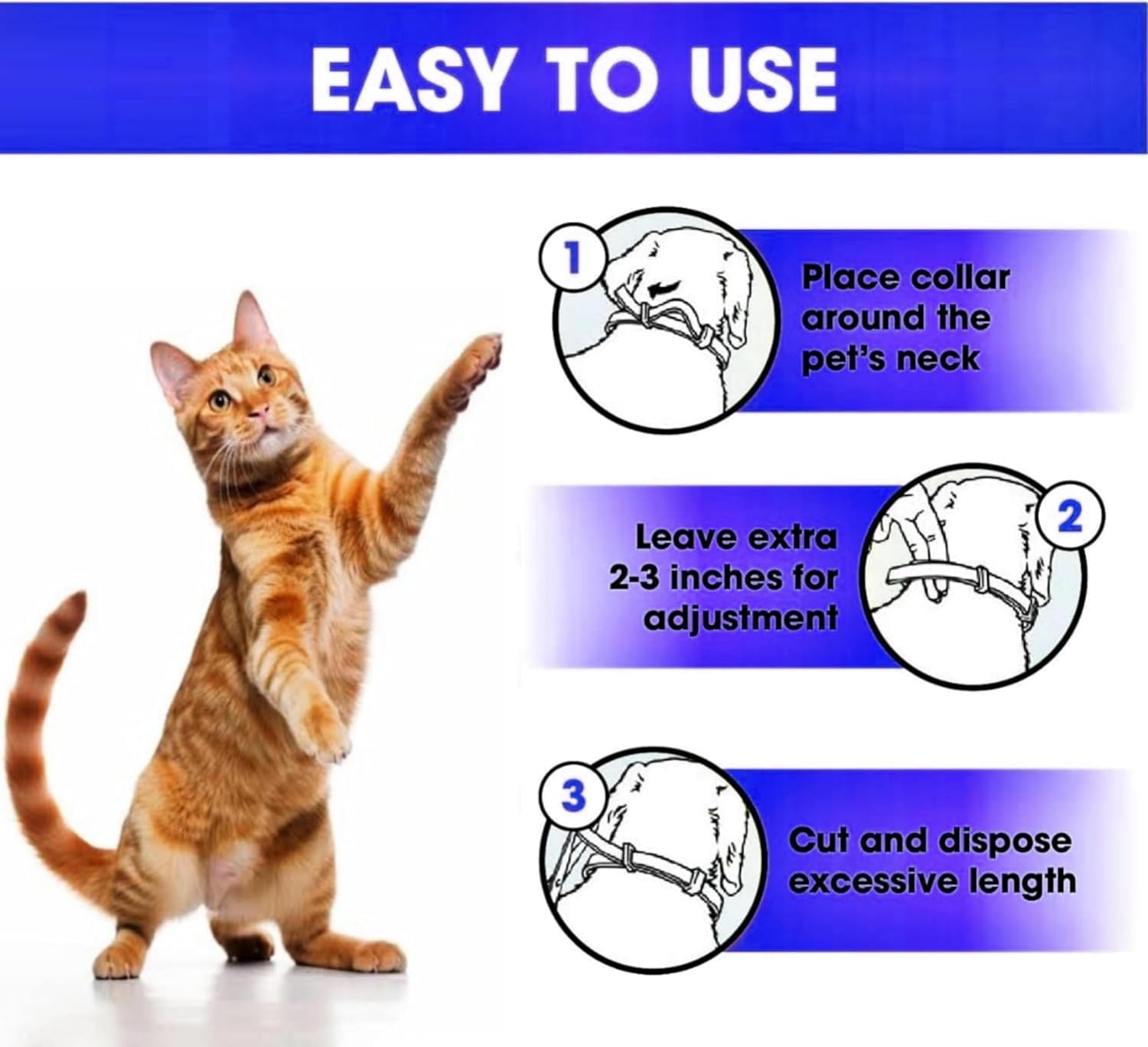 EASY TO USE

1

Place collar around the pet's neck

2

Leave extra 2-3 inches for adjustment

3

Cut and dispose excessive length